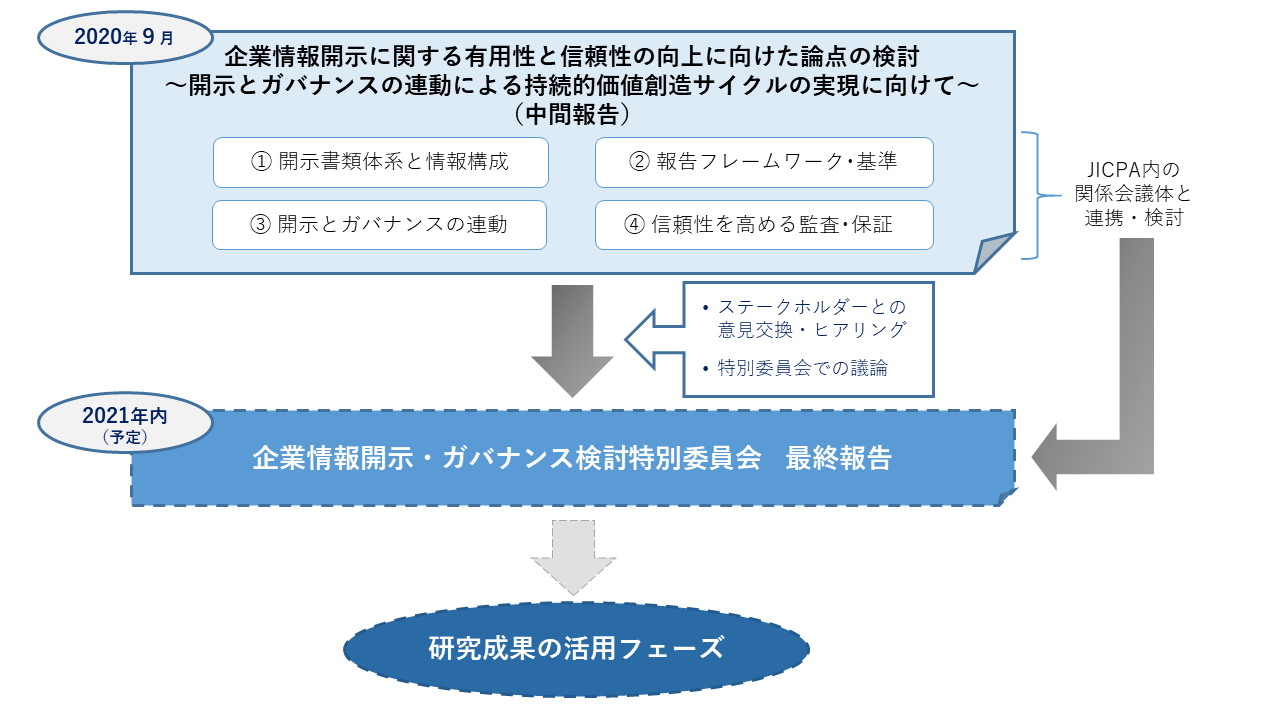 2020年 9 月

企業情報開示に関する有用性と信頼性の向上に向けた論点の検討
～開示とガバナンスの連動による持続的価値創造サイクルの実現に向けて～
（中間報告）

① 開示書類体系と情報構成

② 報告フレームワーク・基準

③ 開示とガバナンスの連動

④ 信頼性を高める監査・保証

JICPA内の関係会議体と連携・検討

• ステークホルダーとの意見交換・ヒアリング

• 特別委員会での議論

2021年内
（予定）

企業情報開示・ガバナンス検討特別委員会　最終報告

研究成果の活用フェーズ